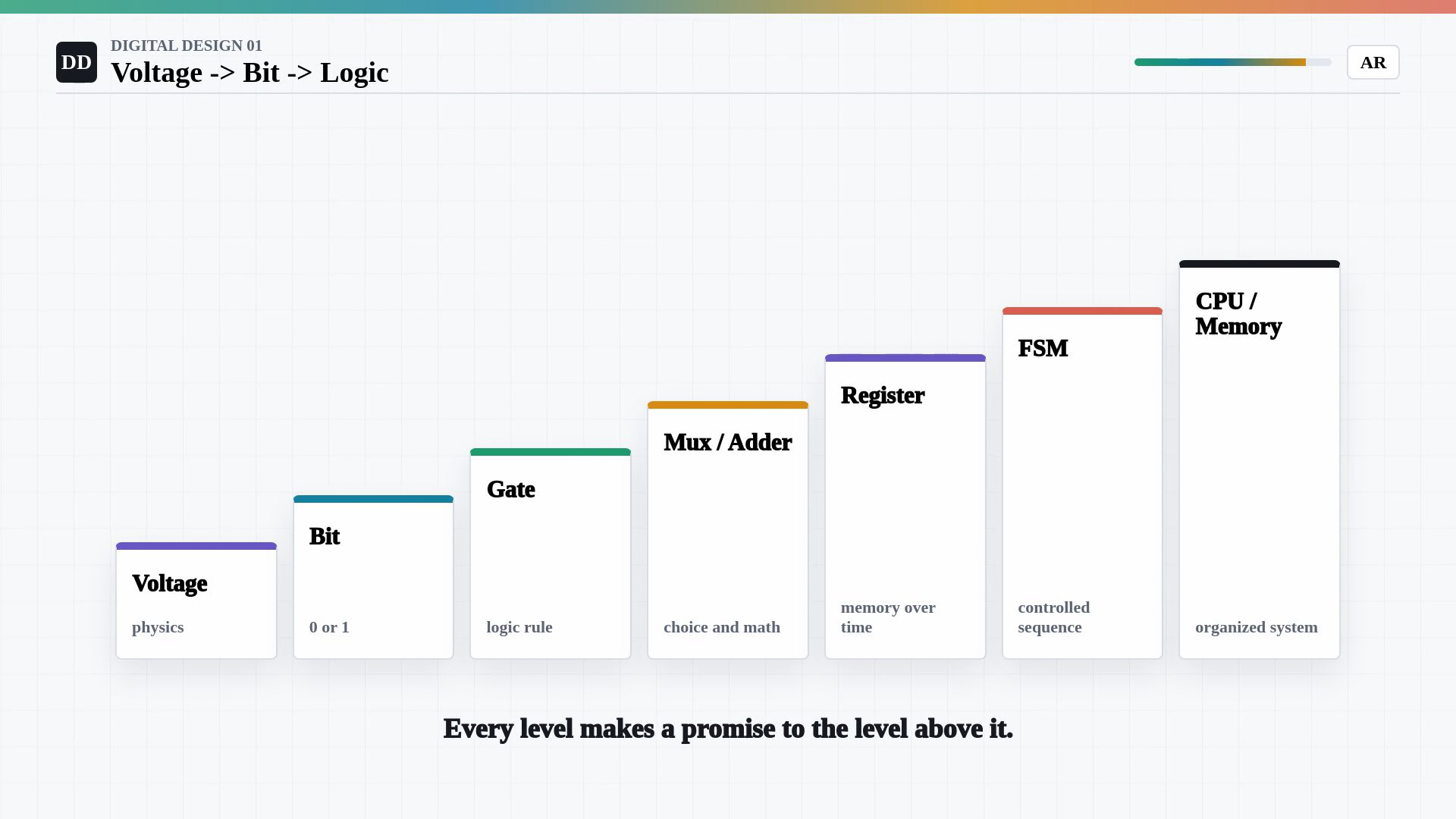 DD

DIGITAL DESIGN 01

Voltage -> Bit -> Logic

AR

Voltage

physics

Bit

0 or 1

Gate

logic rule

Mux / Adder

choice and math

Register

memory over time

FSM

controlled sequence

CPU / Memory

organized system

Every level makes a promise to the level above it.